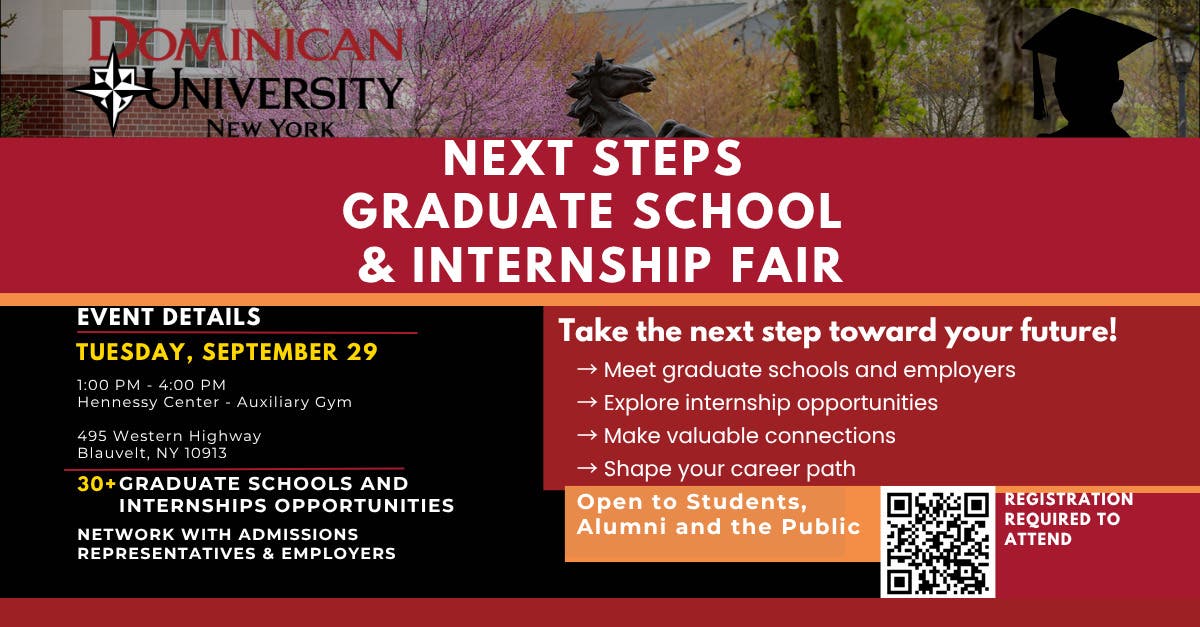 DOMINICAN UNIVERSITY NEW YORK

NEXT STEPS GRADUATE SCHOOL & INTERNSHIP FAIR

EVENT DETAILS

TUESDAY, SEPTEMBER 29

1:00 PM - 4:00 PM
Hennessy Center - Auxiliary Gym

495 Western Highway
Blauvelt, NY 10913

30+ GRADUATE SCHOOLS AND INTERNSHIPS OPPORTUNITIES

NETWORK WITH ADMISSIONS REPRESENTATIVES & EMPLOYERS

Take the next step toward your future!

→ Meet graduate schools and employers
→ Explore internship opportunities
→ Make valuable connections
→ Shape your career path

Open to Students, Alumni and the Public

REGISTRATION REQUIRED TO ATTEND